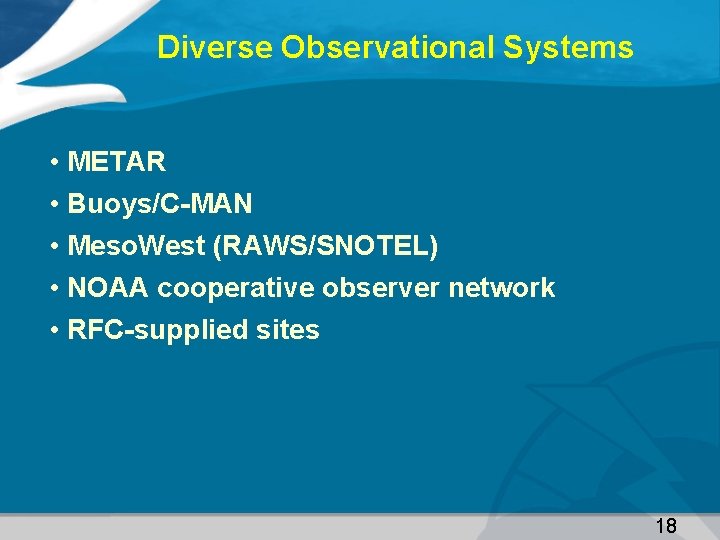 Diverse Observational Systems

• METAR
• Buoys/C-MAN
• MesoWest (RAWS/SNOTEL)
• NOAA cooperative observer network
• RFC-supplied sites

18